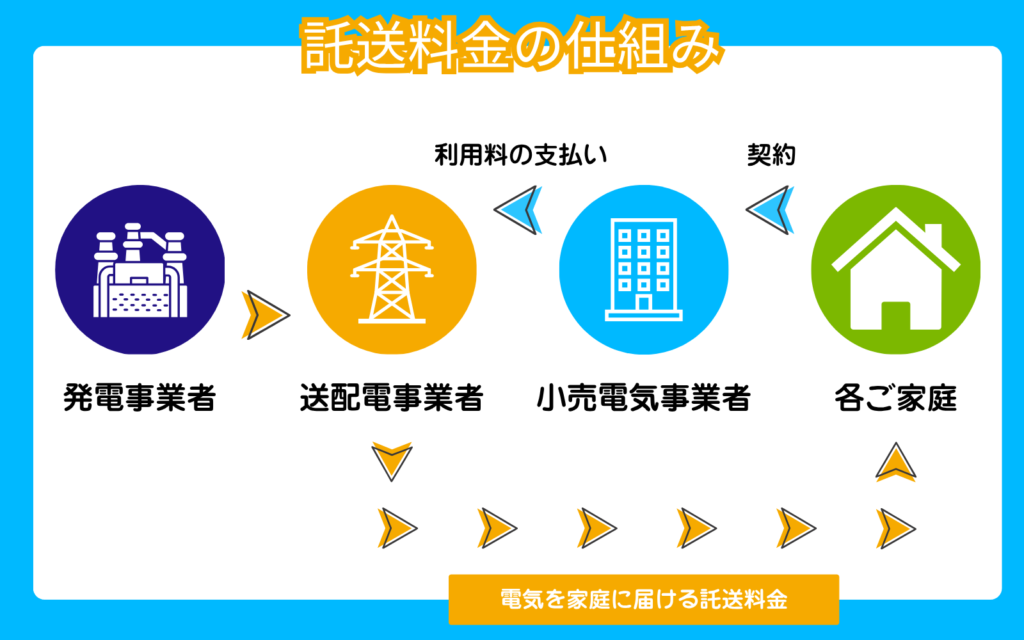 託送料金の仕組み

利用料の支払い

契約

発電事業者

送配電事業者

小売電気事業者

各ご家庭

電気を家庭に届ける託送料金